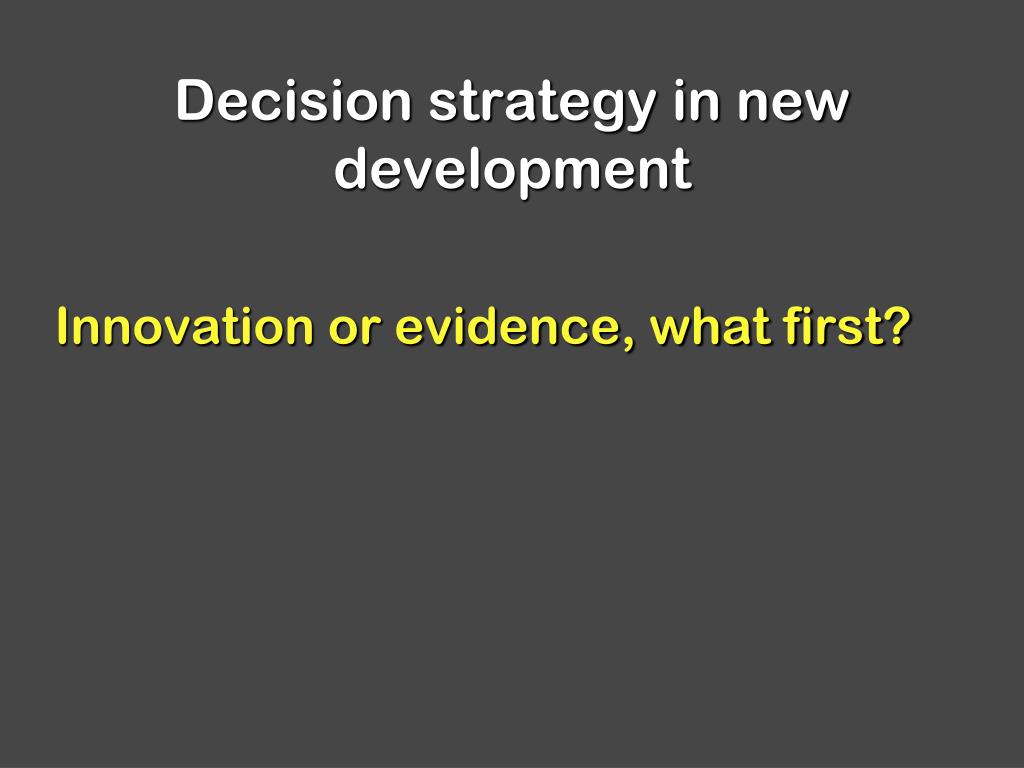 Decision strategy in new development

Innovation or evidence, what first?